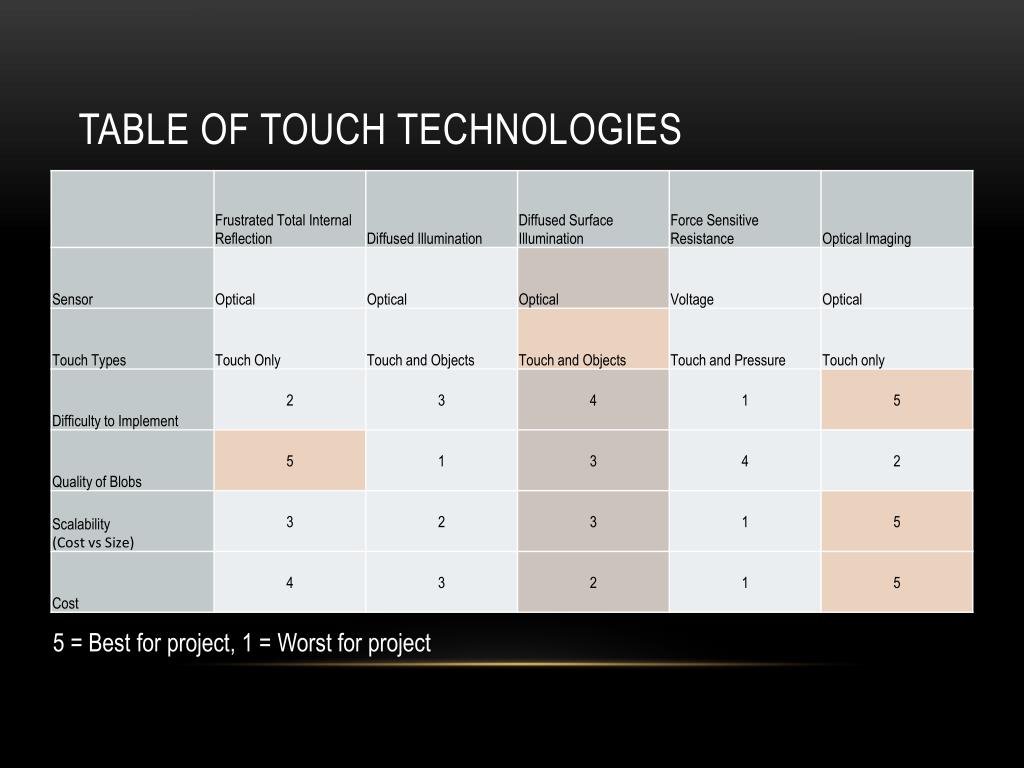 TABLE OF TOUCH TECHNOLOGIES

| | Frustrated Total Internal Reflection | Diffused Illumination | Diffused Surface Illumination | Force Sensitive Resistance | Optical Imaging |
|---|---|---|---|---|---|
| Sensor | Optical | Optical | Optical | Voltage | Optical |
| Touch Types | Touch Only | Touch and Objects | Touch and Objects | Touch and Pressure | Touch only |
| Difficulty to Implement | 2 | 3 | 4 | 1 | 5 |
| Quality of Blobs | 5 | 1 | 3 | 4 | 2 |
| Scalability (Cost vs Size) | 3 | 2 | 3 | 1 | 5 |
| Cost | 4 | 3 | 2 | 1 | 5 |

5 = Best for project, 1 = Worst for project